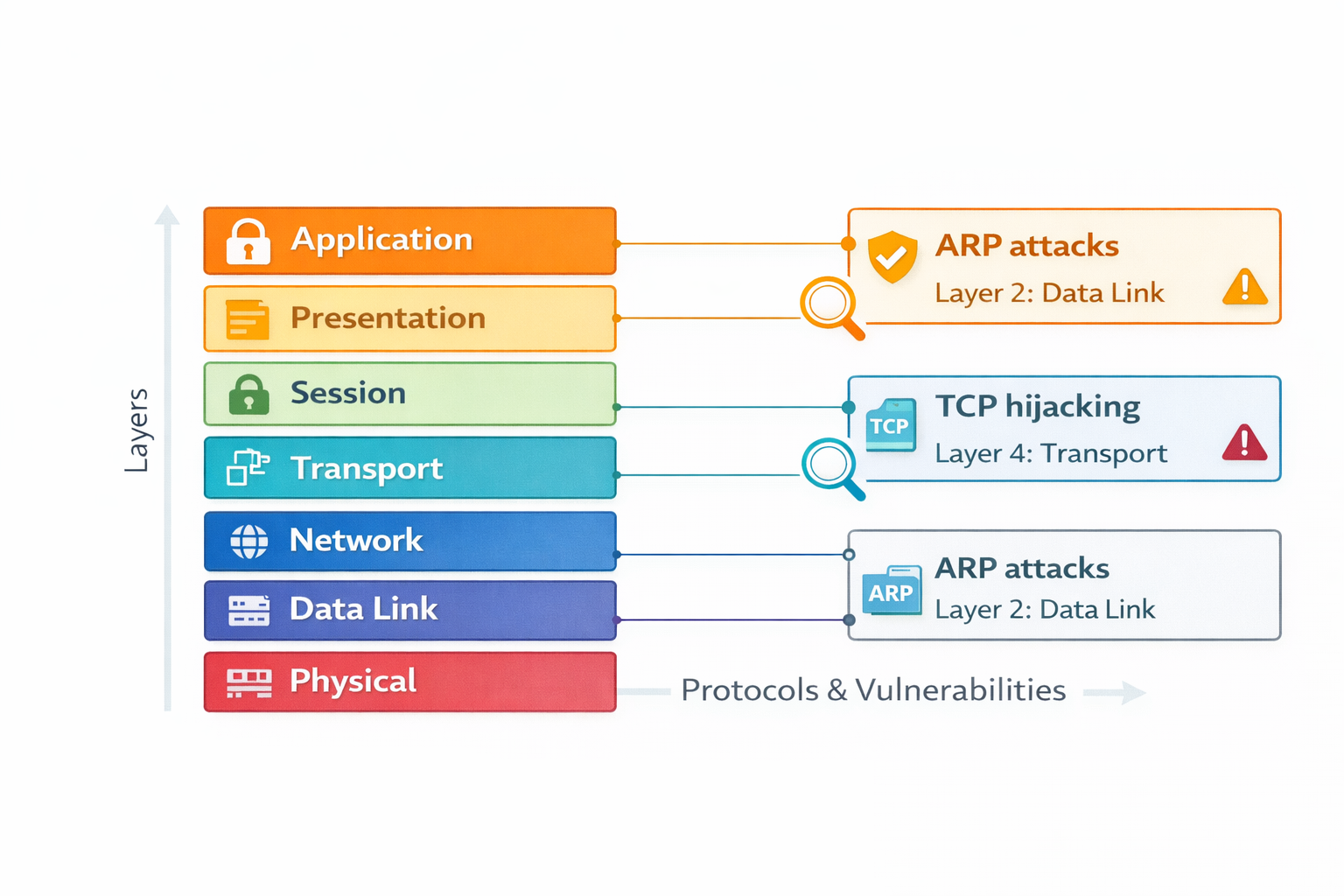 Layers

Application

Presentation

Session

Transport

Network

Data Link

Physical

ARP attacks
Layer 2: Data Link

TCP
TCP hijacking
Layer 4: Transport

ARP
ARP attacks
Layer 2: Data Link

Protocols & Vulnerabilities